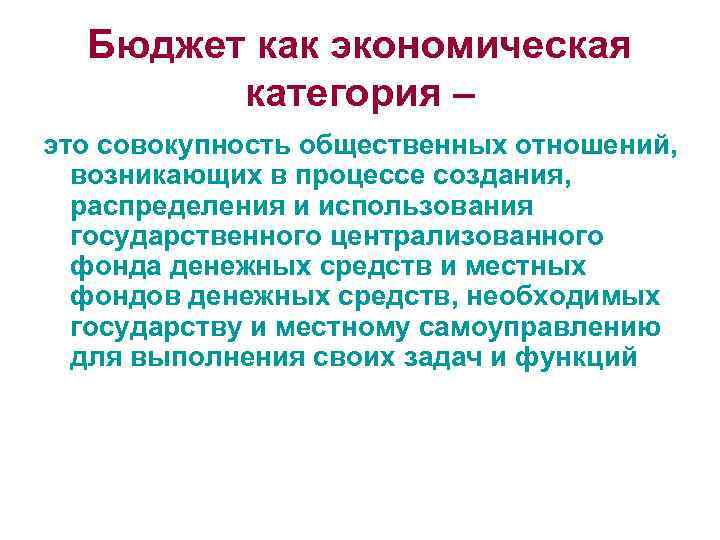 Бюджет как экономическая категория –

это совокупность общественных отношений, возникающих в процессе создания, распределения и использования государственного централизованного фонда денежных средств и местных фондов денежных средств, необходимых государству и местному самоуправлению для выполнения своих задач и функций